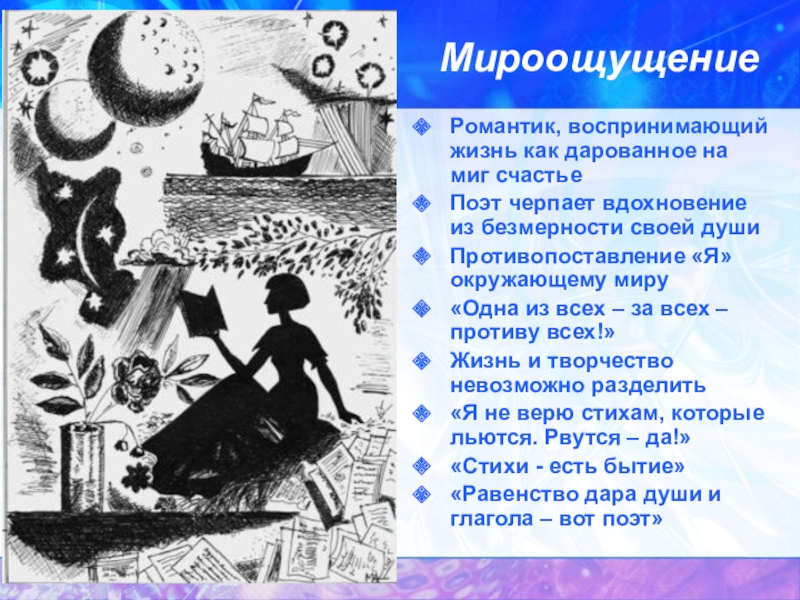 Мироощущение

Романтик, воспринимающий жизнь как дарованное на миг счастье

Поэт черпает вдохновение из безмерности своей души

Противопоставление «Я» окружающему миру

«Одна из всех – за всех – противу всех!»

Жизнь и творчество невозможно разделить

«Я не верю стихам, которые льются. Рвутся – да!»

«Стихи - есть бытие»

«Равенство дара души и глагола – вот поэт»